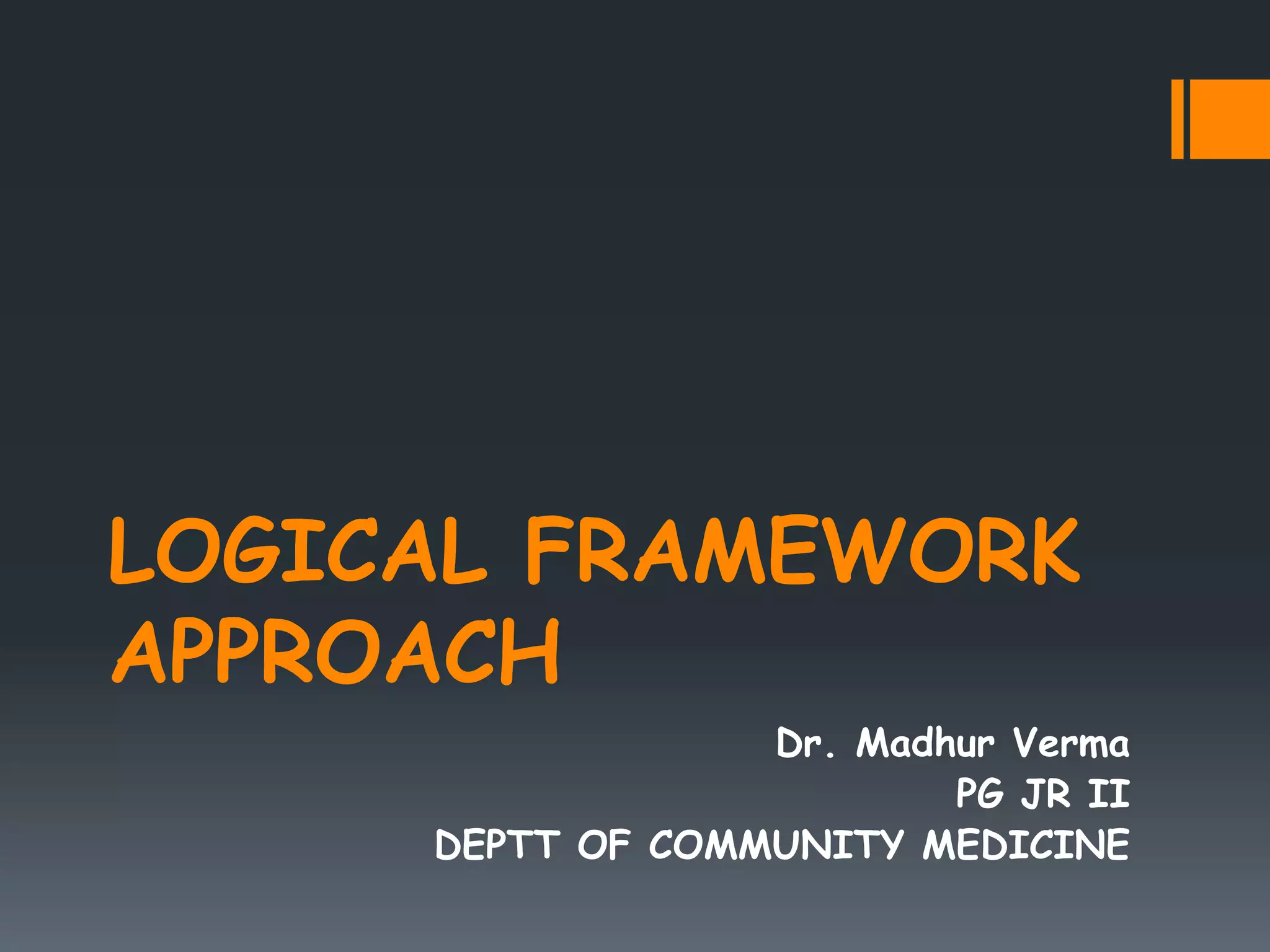 LOGICAL FRAMEWORK APPROACH

Dr. Madhur Verma
PG JR II
DEPTT OF COMMUNITY MEDICINE